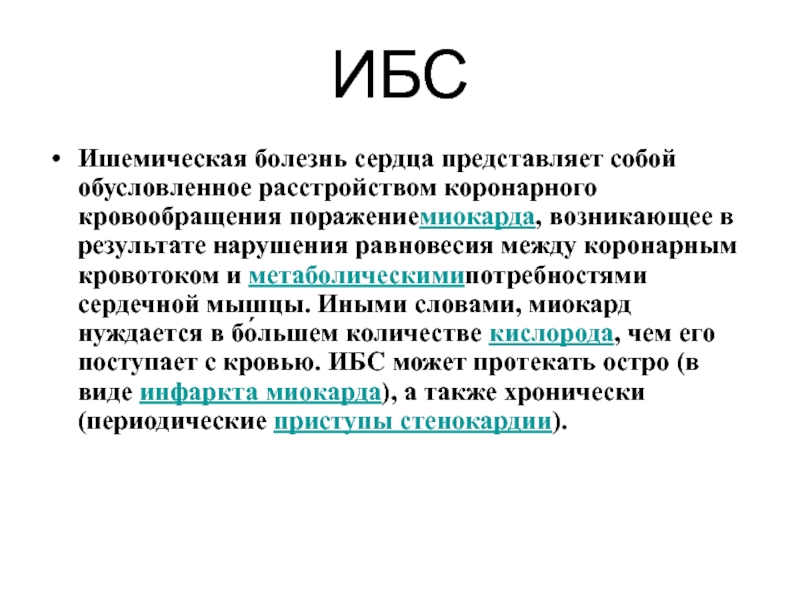 ИБС

• Ишемическая болезнь сердца представляет собой обусловленное расстройством коронарного кровообращения поражениемиокарда, возникающее в результате нарушения равновесия между коронарным кровотоком и метаболическимипотребностями сердечной мышцы. Иными словами, миокард нуждается в бо́льшем количестве кислорода, чем его поступает с кровью. ИБС может протекать остро (в виде инфаркта миокарда), а также хронически (периодические приступы стенокардии).